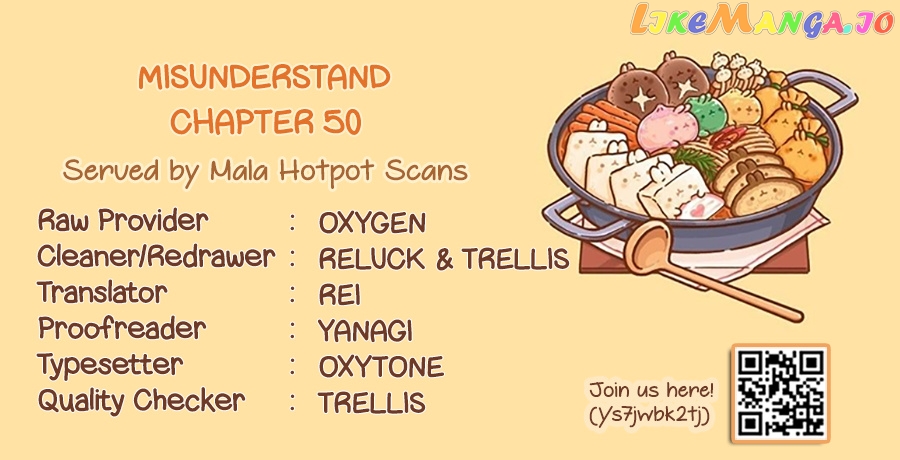 LikeManga.io

MISUNDERSTAND
CHAPTER 50

Served by Mala Hotpot Scans

Raw Provider : OXYGEN
Cleaner/Redrawer : RELUCK & TRELLIS
Translator : REI
Proofreader : YANAGI
Typesetter : OXYTONE
Quality Checker : TRELLIS

Join us here!
(Ys7jwbk2tj)